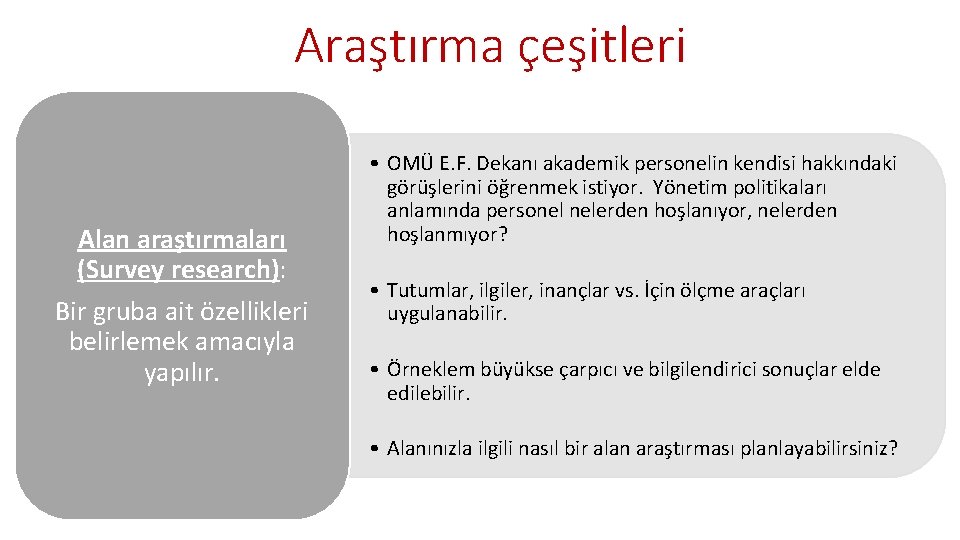 Araştırma çeşitleri

Alan araştırmaları (Survey research):

Bir gruba ait özellikleri belirlemek amacıyla yapılır.

• OMÜ E.F. Dekanı akademik personelin kendisi hakkındaki görüşlerini öğrenmek istiyor. Yönetim politikaları anlamında personel nelerden hoşlanıyor, nelerden hoşlanmıyor?

• Tutumlar, ilgiler, inançlar vs. İçin ölçme araçları uygulanabilir.

• Örneklem büyükse çarpıcı ve bilgilendirici sonuçlar elde edilebilir.

• Alanınızla ilgili nasıl bir alan araştırması planlayabilirsiniz?